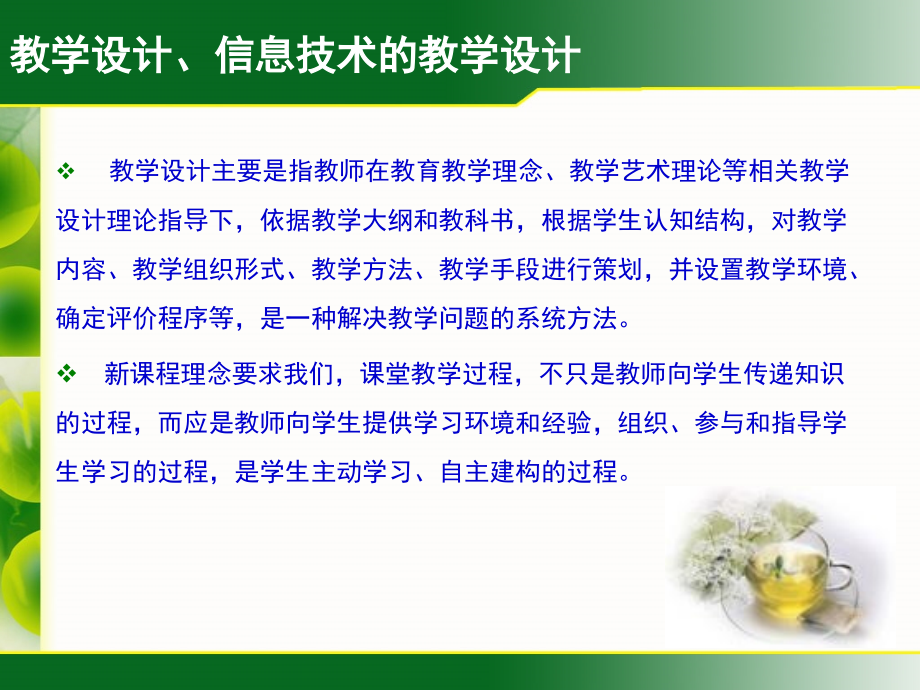 教学设计、信息技术的教学设计

❖ 教学设计主要是指教师在教育教学理念、教学艺术理论等相关教学设计理论指导下，依据教学大纲和教科书，根据学生认知结构，对教学内容、教学组织形式、教学方法、教学手段进行策划，并设置教学环境、确定评价程序等，是一种解决教学问题的系统方法。

❖ 新课程理念要求我们，课堂教学过程，不只是教师向学生传递知识的过程，而应是教师向学生提供学习环境和经验，组织、参与和指导学生学习的过程，是学生主动学习、自主建构的过程。